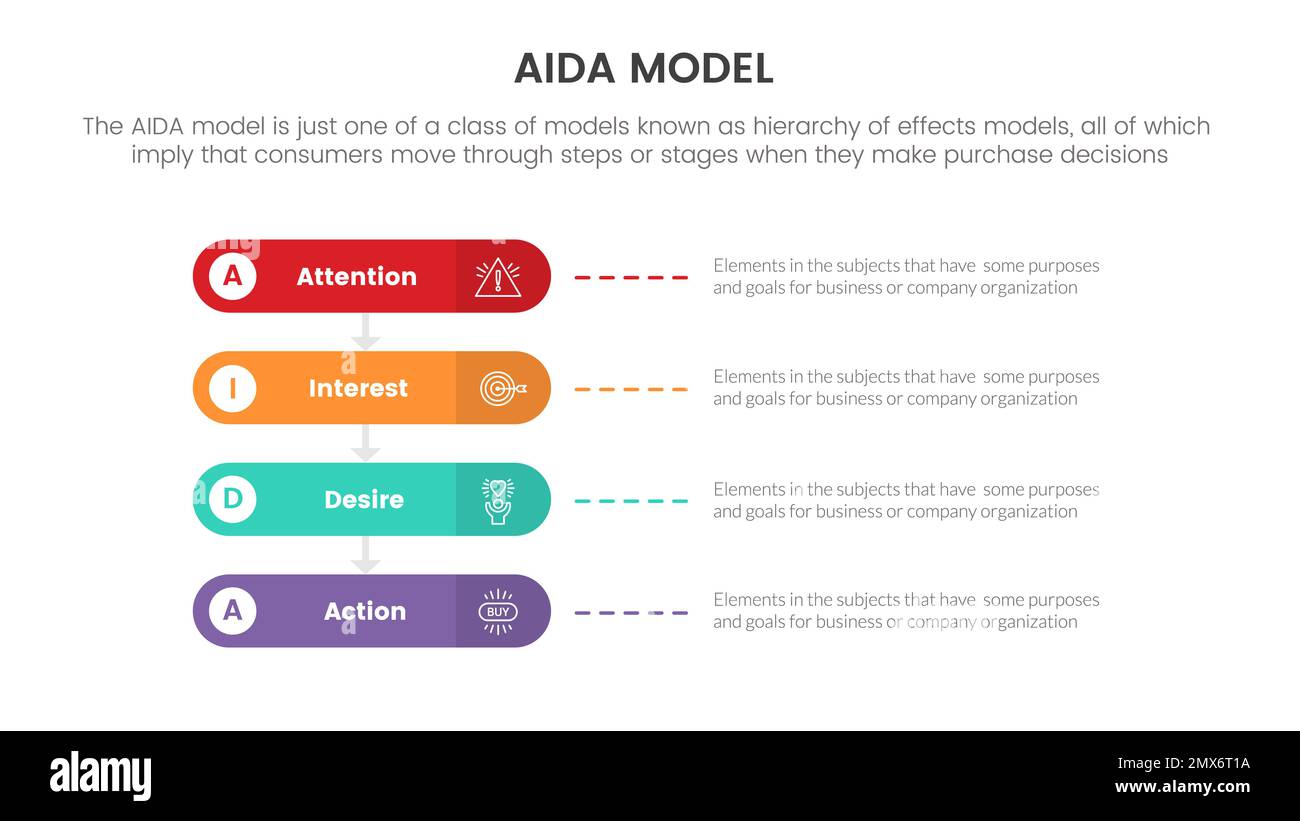 AIDA MODEL

The AIDA model is just one of a class of models known as hierarchy of effects models, all of which imply that consumers move through steps or stages when they make purchase decisions

A Attention

Elements in the subjects that have some purposes and goals for business or company organization

I Interest

Elements in the subjects that have some purposes and goals for business or company organization

D Desire

Elements in the subjects that have some purposes and goals for business or company organization

A Action

BUY

Elements in the subjects that have some purposes and goals for business or company organization

alamy

Image ID: 2MX6T1A
www.alamy.com